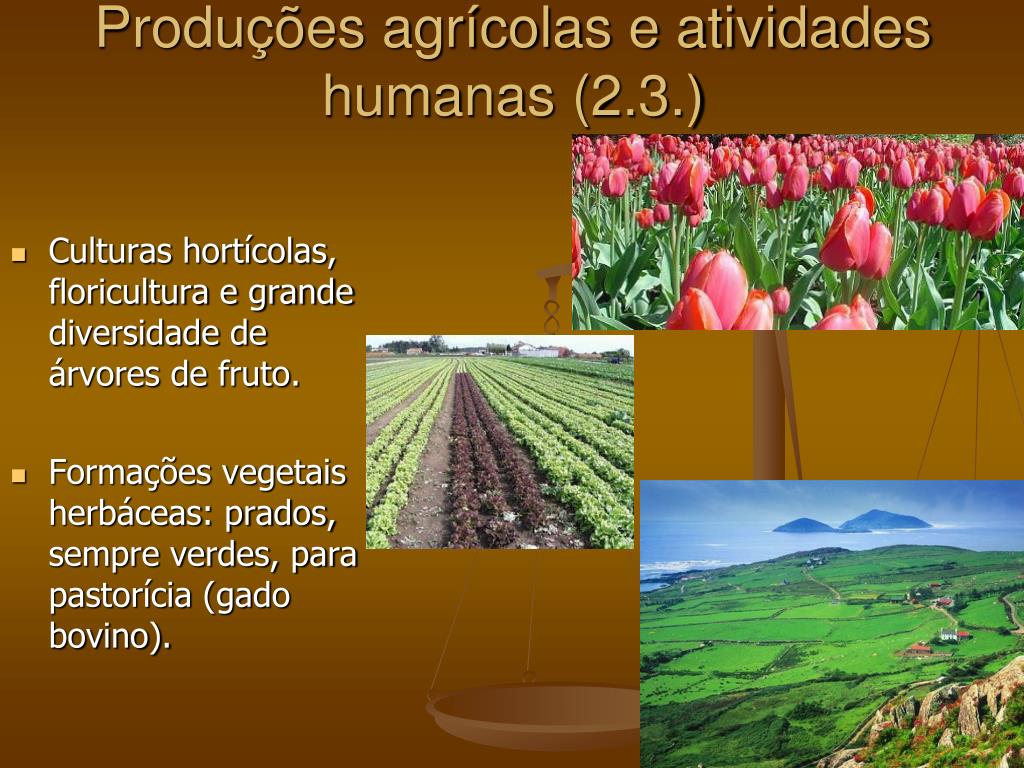 Produções agrícolas e atividades humanas (2.3.)

- Culturas hortícolas, floricultura e grande diversidade de árvores de fruto.

- Formações vegetais herbáceas: prados, sempre verdes, para pastorícia (gado bovino).